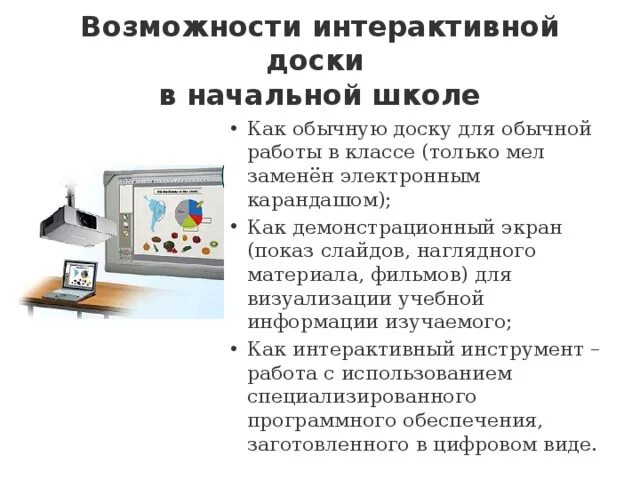 Возможности интерактивной доски в начальной школе

• Как обычную доску для обычной работы в классе (только мел заменён электронным карандашом);
• Как демонстрационный экран (показ слайдов, наглядного материала, фильмов) для визуализации учебной информации изучаемого;
• Как интерактивный инструмент – работа с использованием специализированного программного обеспечения, заготовленного в цифровом виде.